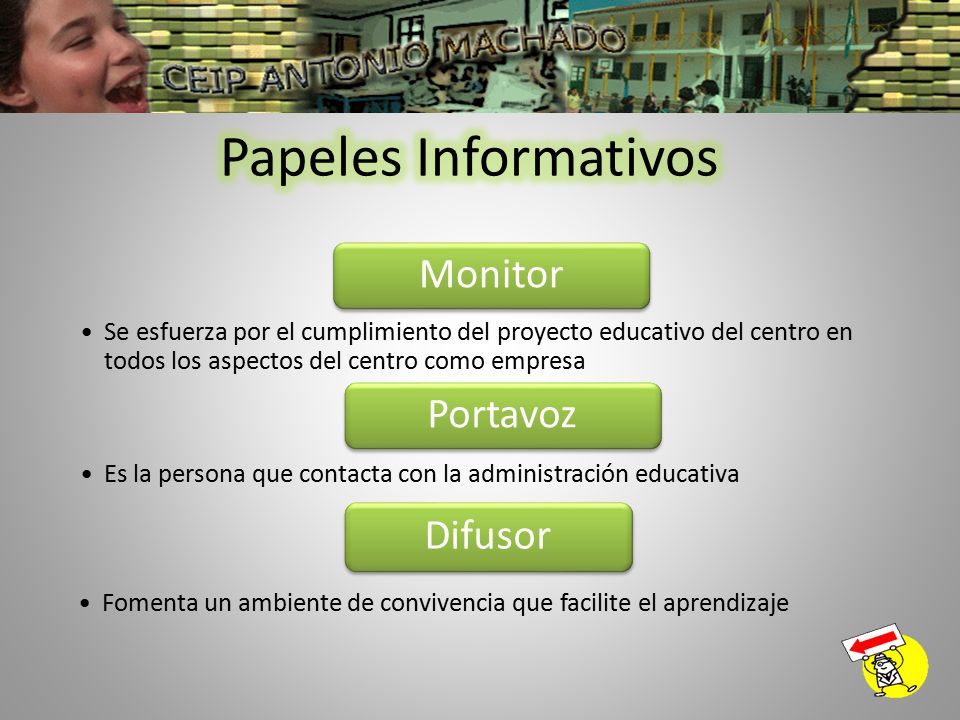 CEIP ANTONIO MACHADO

Papeles Informativos

Monitor

• Se esfuerza por el cumplimiento del proyecto educativo del centro en todos los aspectos del centro como empresa

Portavoz

• Es la persona que contacta con la administración educativa

Difusor

• Fomenta un ambiente de convivencia que facilite el aprendizaje